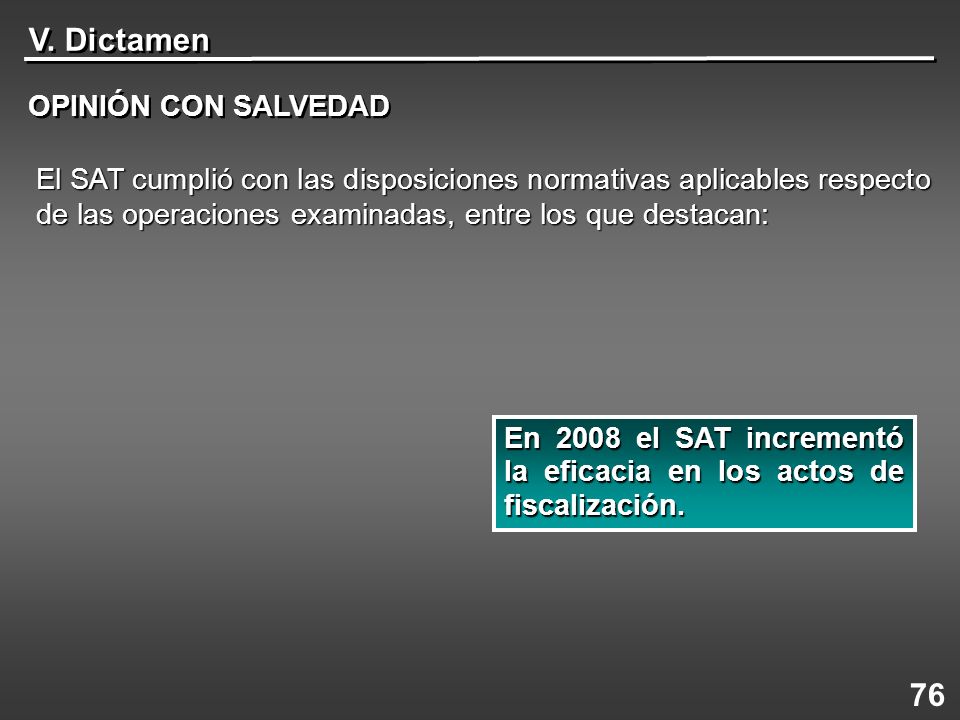 V. Dictamen

OPINIÓN CON SALVEDAD

El SAT cumplió con las disposiciones normativas aplicables respecto de las operaciones examinadas, entre los que destacan:

En 2008 el SAT incrementó la eficacia en los actos de fiscalización.

76